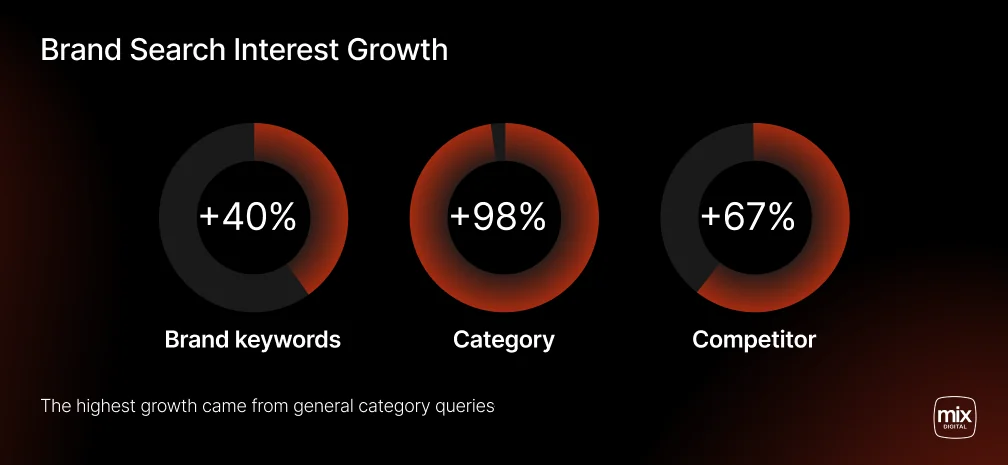 Brand Search Interest Growth

+40%

Brand keywords

+98%

Category

+67%

Competitor

The highest growth came from general category queries

mix
DIGITAL